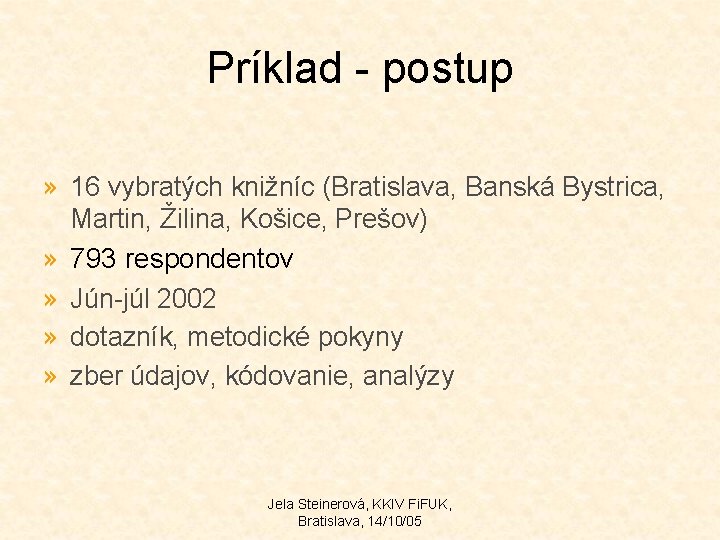 Príklad - postup

» 16 vybratých knižníc (Bratislava, Banská Bystrica, Martin, Žilina, Košice, Prešov)
» 793 respondentov
» Jún-júl 2002
» dotazník, metodické pokyny
» zber údajov, kódovanie, analýzy

Jela Steinerová, KKIV FiFUK, Bratislava, 14/10/05